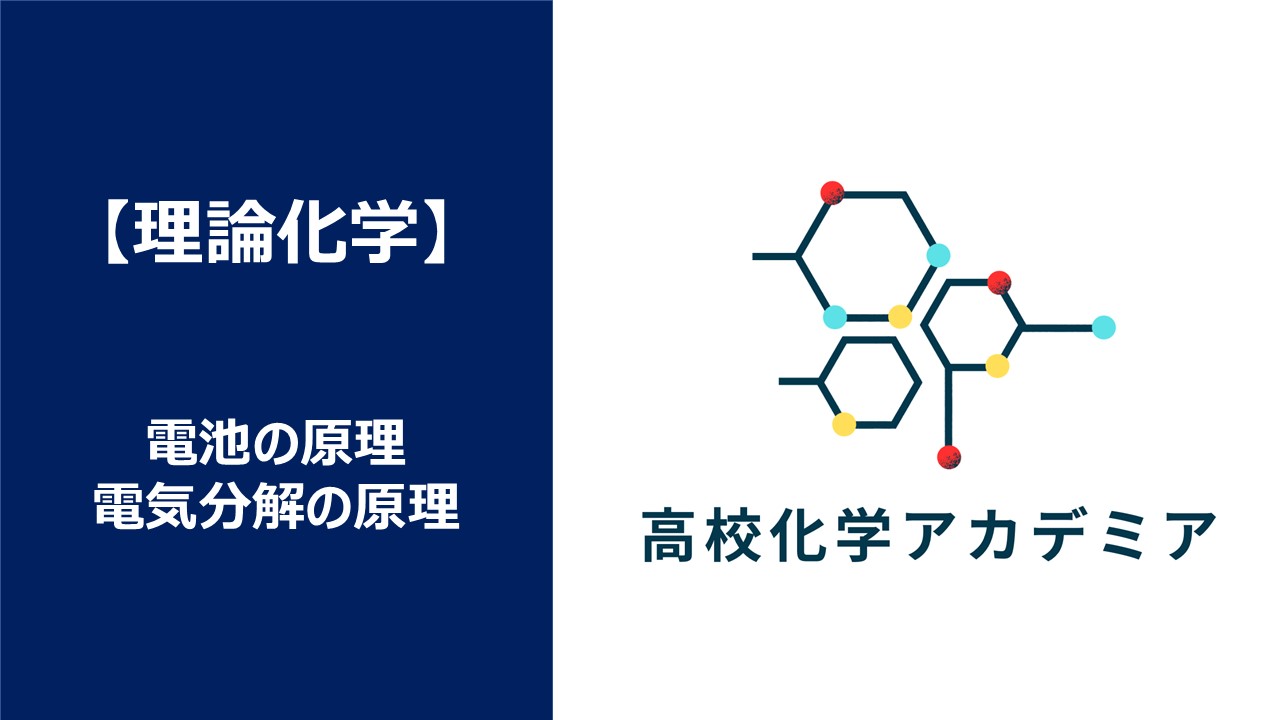 【理論化学】

電池の原理
電気分解の原理

高校化学アカデミア